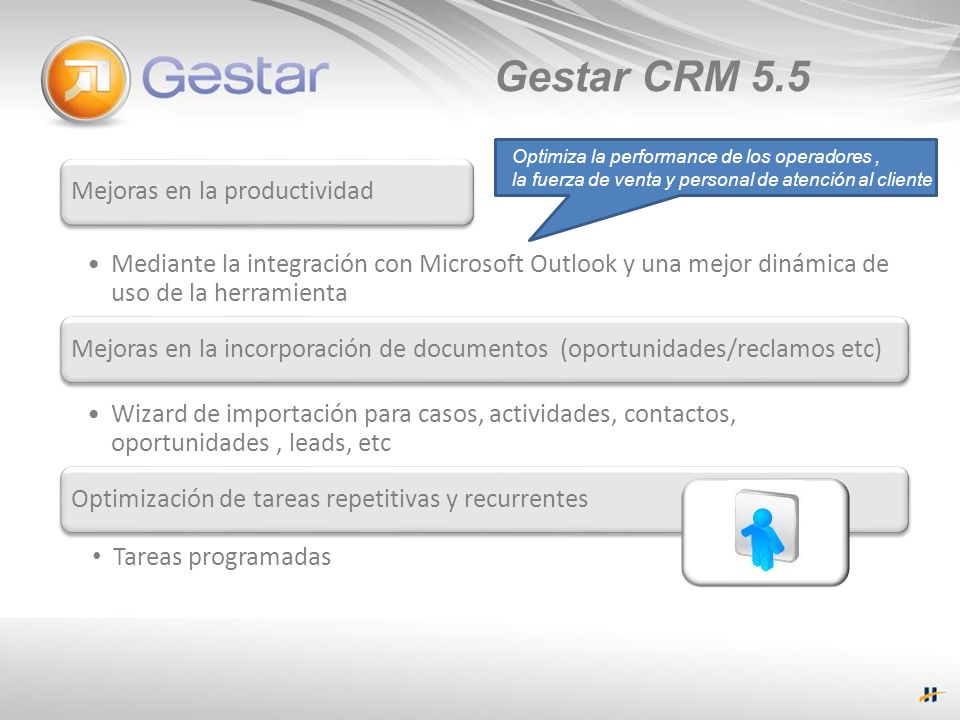 Gestar

Gestar CRM 5.5

Optimiza la performance de los operadores , la fuerza de venta y personal de atención al cliente

Mejoras en la productividad

• Mediante la integración con Microsoft Outlook y una mejor dinámica de uso de la herramienta

Mejoras en la incorporación de documentos (oportunidades/reclamos etc)

• Wizard de importación para casos, actividades, contactos, oportunidades , leads, etc

Optimización de tareas repetitivas y recurrentes

• Tareas programadas